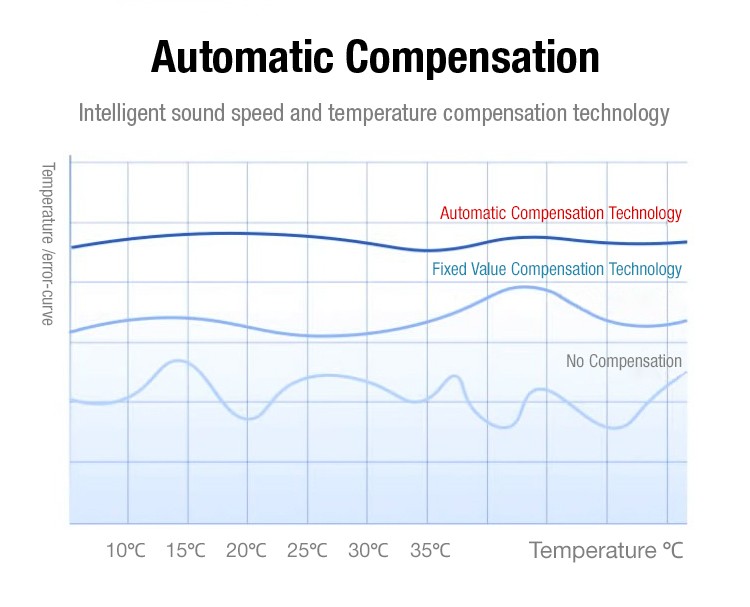 Automatic Compensation

Intelligent sound speed and temperature compensation technology

Temperature /error-curve

Automatic Compensation Technology

Fixed Value Compensation Technology

No Compensation

10℃ 15℃ 20℃ 25℃ 30℃ 35℃

Temperature ℃